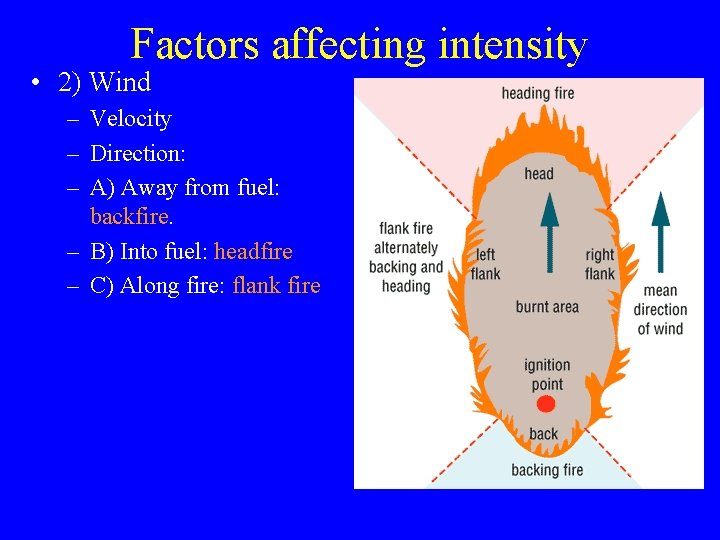 Factors affecting intensity

• 2) Wind
– Velocity
– Direction:
– A) Away from fuel: backfire.
– B) Into fuel: headfire
– C) Along fire: flank fire

heading fire

head

flank fire alternately backing and heading

left flank

right flank

mean direction of wind

burnt area

ignition point

back

backing fire